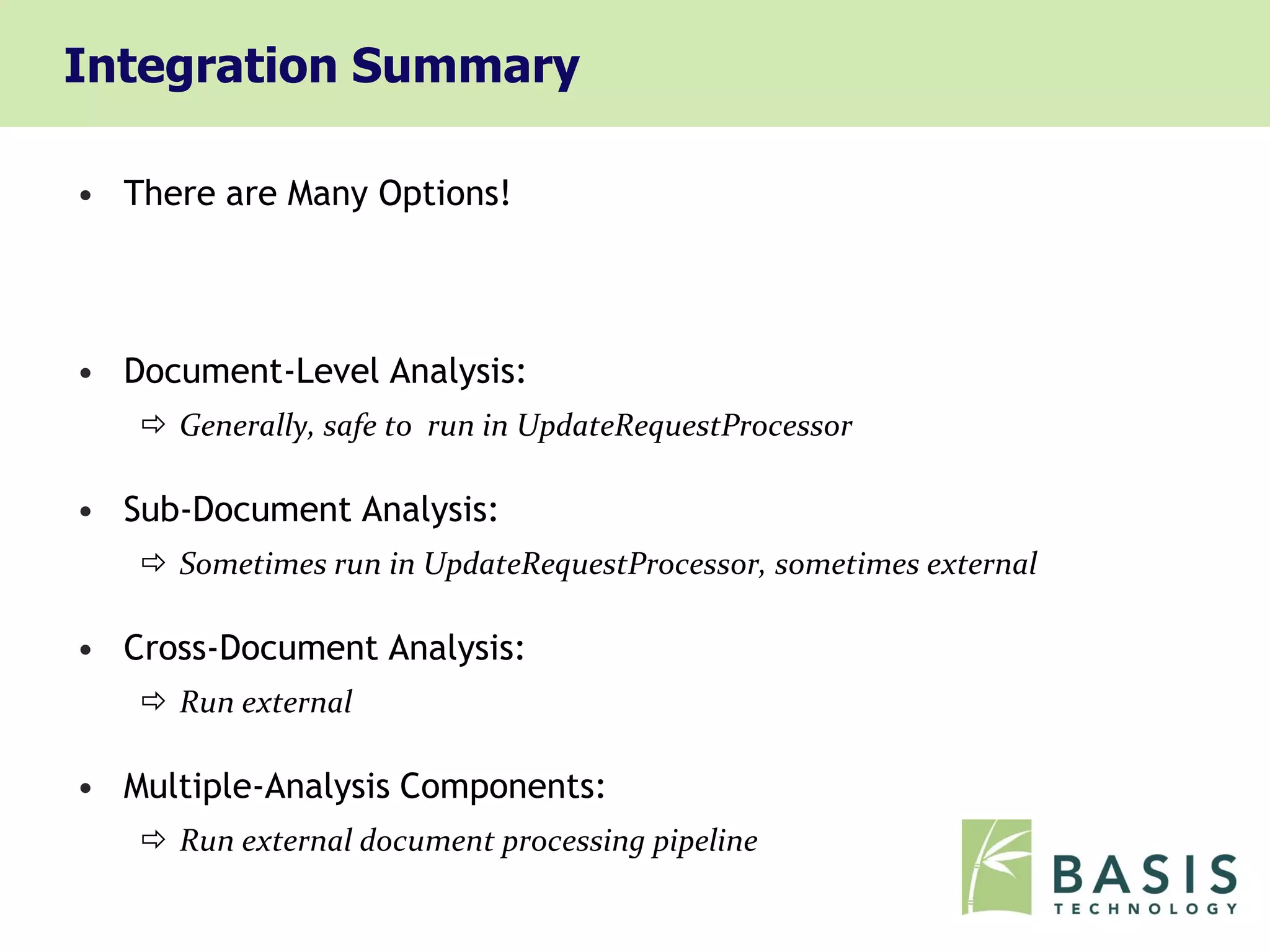 Integration Summary

• There are Many Options!

• Document-Level Analysis:
⇨ Generally, safe to run in UpdateRequestProcessor

• Sub-Document Analysis:
⇨ Sometimes run in UpdateRequestProcessor, sometimes external

• Cross-Document Analysis:
⇨ Run external

• Multiple-Analysis Components:
⇨ Run external document processing pipeline

BASIS
TECHNOLOGY